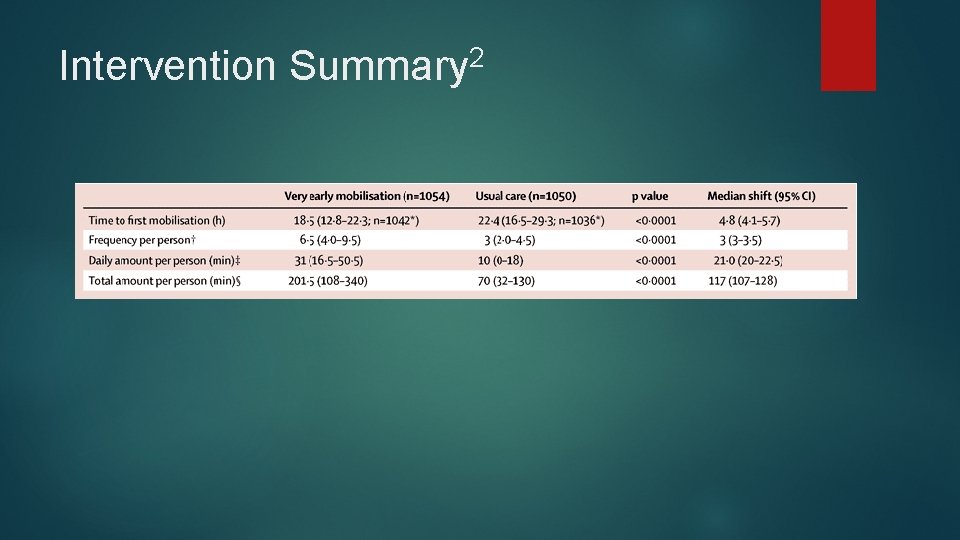 Intervention Summary$^2$

|  | Very early mobilisation (n=1054) | Usual care (n=1050) | p value | Median shift (95% CI) |
|---|---|---|---|---|
| Time to first mobilisation (h) | 18·5 (12·8–22·3; n=1042*) | 22·4 (16·5–29·3; n=1036*) | <0·0001 | 4·8 (4·1–5·7) |
| Frequency per person† | 6·5 (4·0–9·5) | 3 (2·0–4·5) | <0·0001 | 3 (3–3·5) |
| Daily amount per person (min)‡ | 31 (16·5–50·5) | 10 (0–18) | <0·0001 | 21·0 (20–22·5) |
| Total amount per person (min)§ | 201·5 (108–340) | 70 (32–130) | <0·0001 | 117 (107–128) |